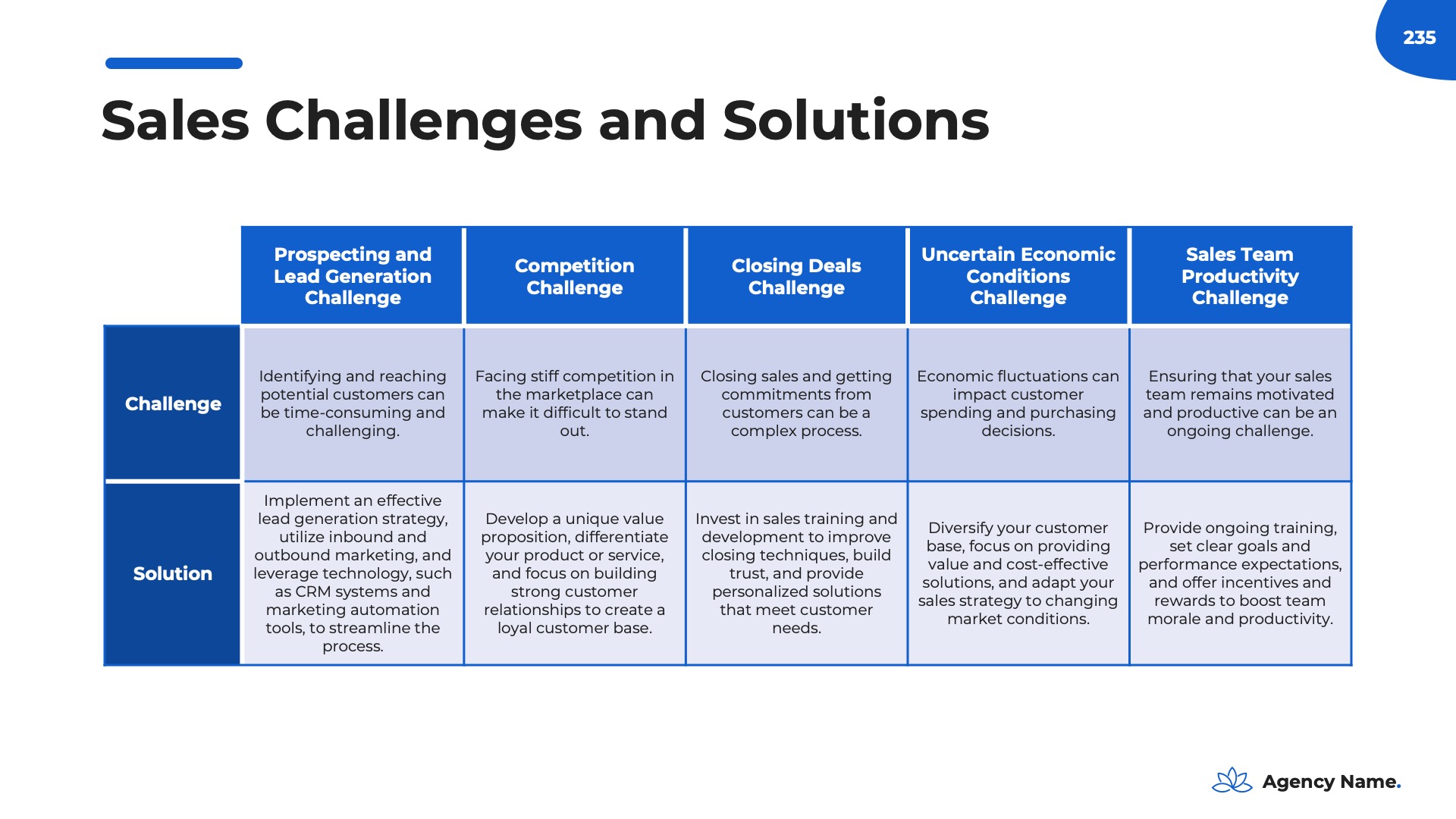 235

Sales Challenges and Solutions

| | Prospecting and Lead Generation Challenge | Competition Challenge | Closing Deals Challenge | Uncertain Economic Conditions Challenge | Sales Team Productivity Challenge |
|---|---|---|---|---|---|
| Challenge | Identifying and reaching potential customers can be time-consuming and challenging. | Facing stiff competition in the marketplace can make it difficult to stand out. | Closing sales and getting commitments from customers can be a complex process. | Economic fluctuations can impact customer spending and purchasing decisions. | Ensuring that your sales team remains motivated and productive can be an ongoing challenge. |
| Solution | Implement an effective lead generation strategy, utilize inbound and outbound marketing, and leverage technology, such as CRM systems and marketing automation tools, to streamline the process. | Develop a unique value proposition, differentiate your product or service, and focus on building strong customer relationships to create a loyal customer base. | Invest in sales training and development to improve closing techniques, build trust, and provide personalized solutions that meet customer needs. | Diversify your customer base, focus on providing value and cost-effective solutions, and adapt your sales strategy to changing market conditions. | Provide ongoing training, set clear goals and performance expectations, and offer incentives and rewards to boost team morale and productivity. |

Agency Name.